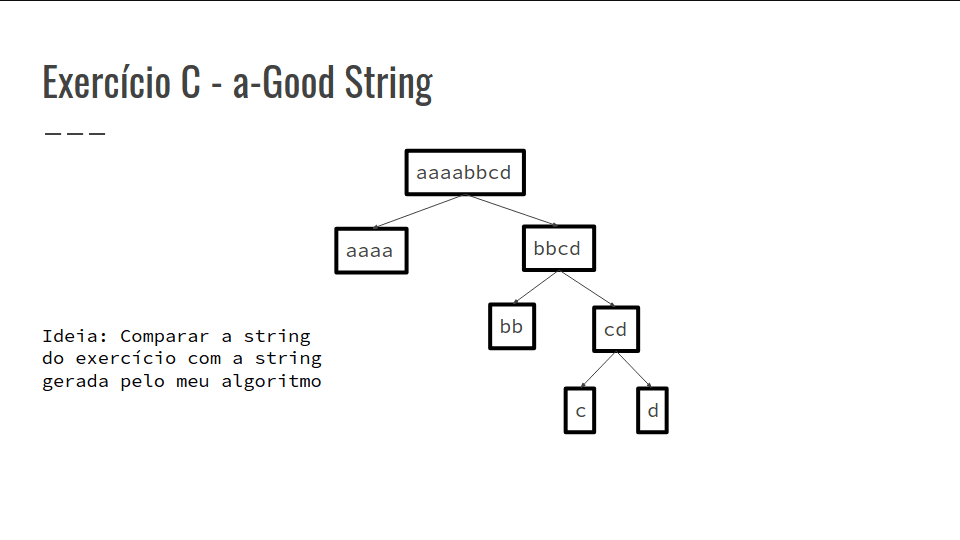 Exercício C - a-Good String

aaaabbcd

aaaa

bbcd

bb

cd

c

d

Ideia: Comparar a string do exercício com a string gerada pelo meu algoritmo